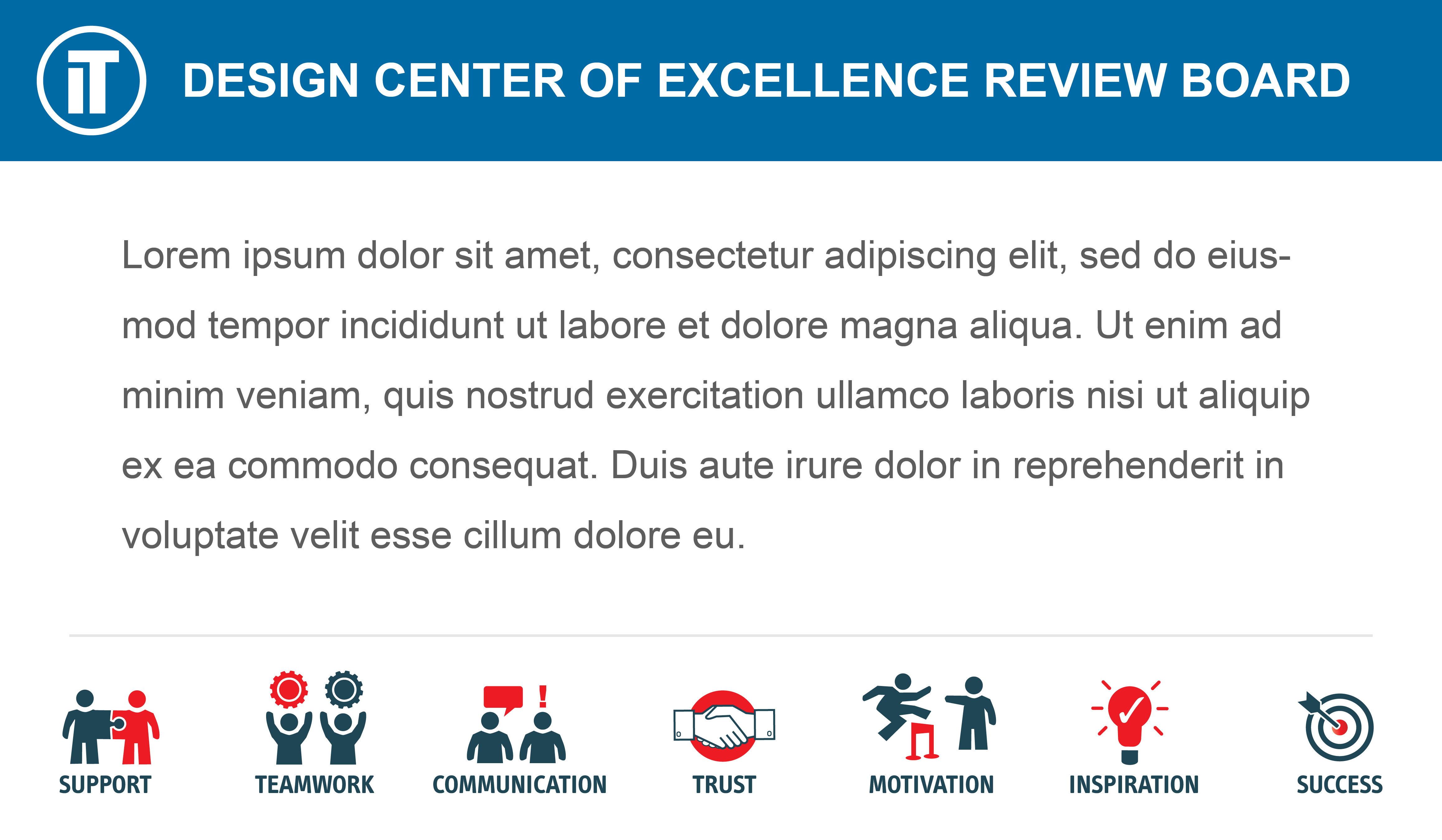 iT

DESIGN CENTER OF EXCELLENCE REVIEW BOARD

Lorem ipsum dolor sit amet, consectetur adipiscing elit, sed do eiusmod tempor incididunt ut labore et dolore magna aliqua. Ut enim ad minim veniam, quis nostrud exercitation ullamco laboris nisi ut aliquip ex ea commodo consequat. Duis aute irure dolor in reprehenderit in voluptate velit esse cillum dolore eu.

SUPPORT TEAMWORK COMMUNICATION TRUST MOTIVATION INSPIRATION SUCCESS